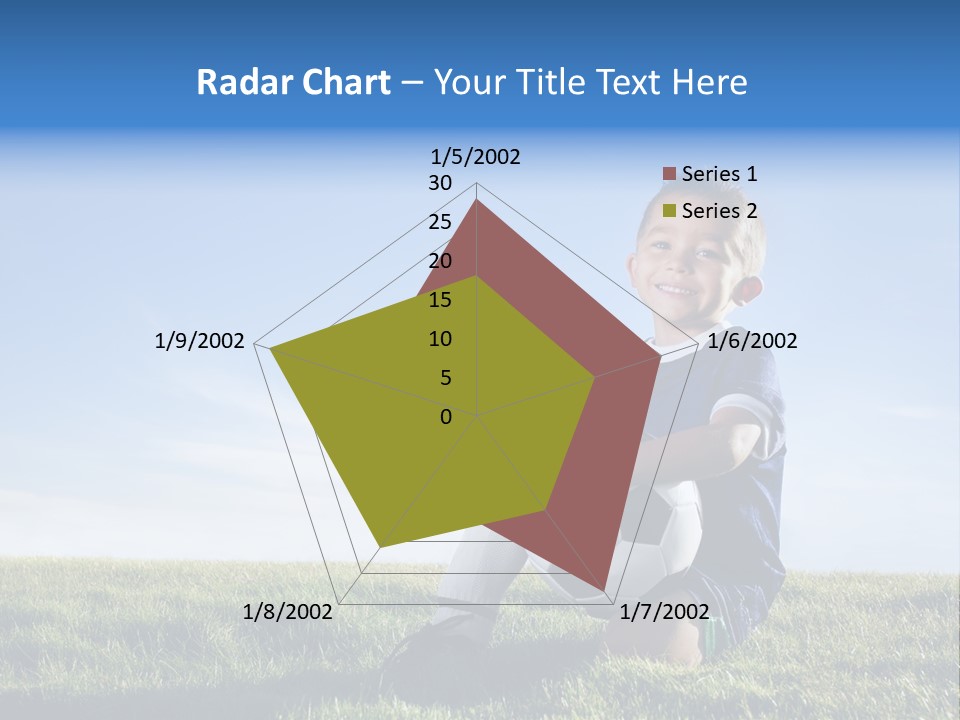 Radar Chart – Your Title Text Here

1/5/2002
30
25
20
15
10
5
0
1/6/2002
1/7/2002
1/8/2002
1/9/2002

Series 1
Series 2